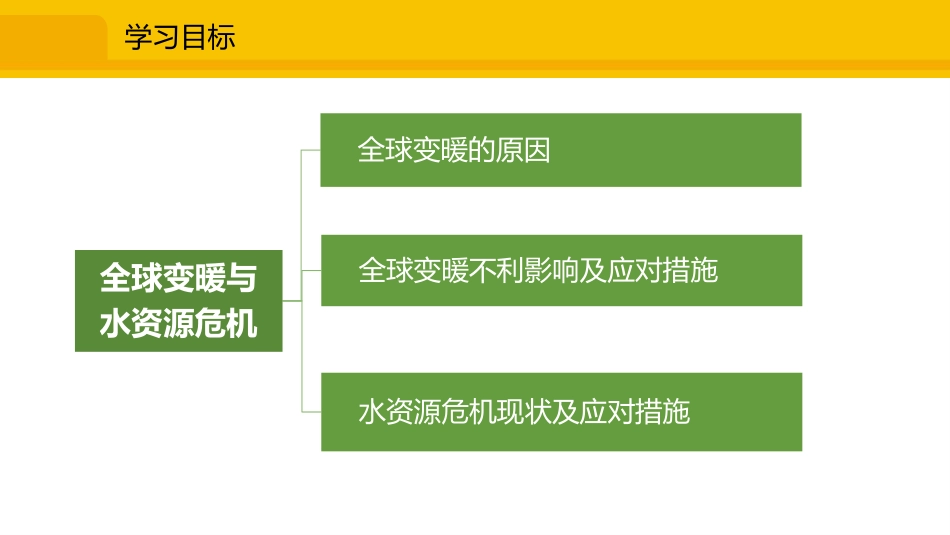 学习目标

全球变暖与水资源危机

全球变暖的原因

全球变暖不利影响及应对措施

水资源危机现状及应对措施